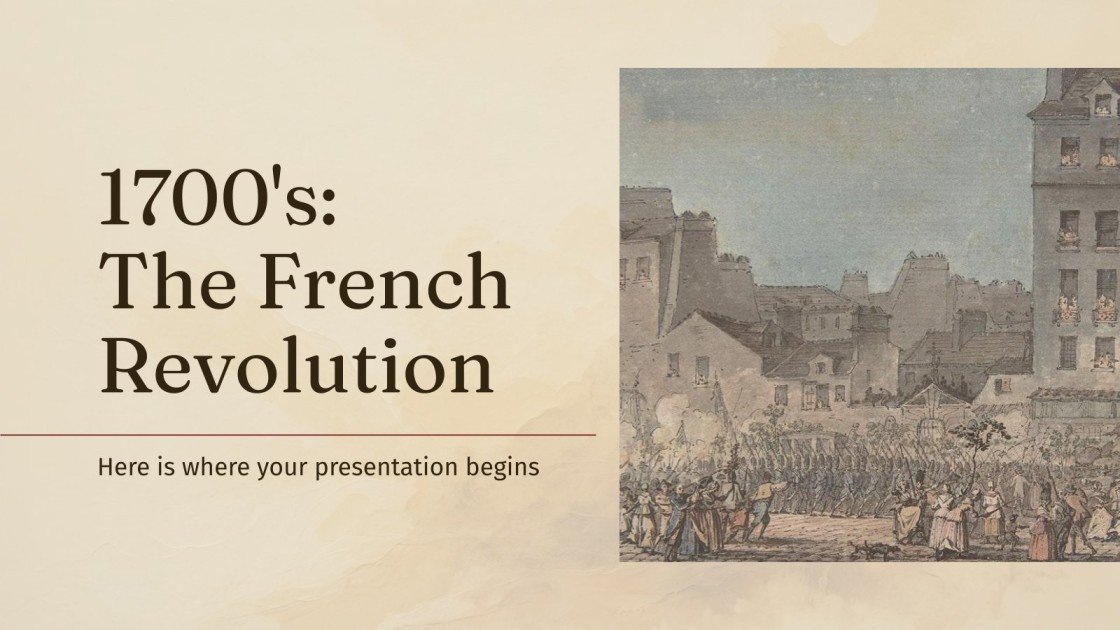 1700's: The French Revolution

Here is where your presentation begins